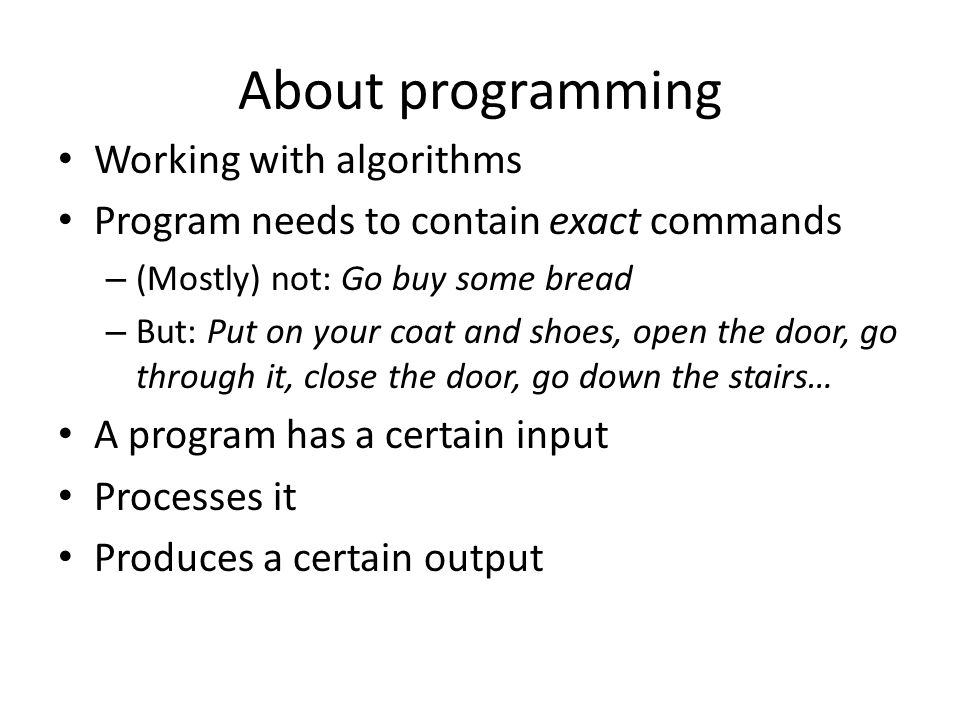 About programming

• Working with algorithms
• Program needs to contain exact commands
– (Mostly) not: Go buy some bread
– But: Put on your coat and shoes, open the door, go through it, close the door, go down the stairs…
• A program has a certain input
• Processes it
• Produces a certain output